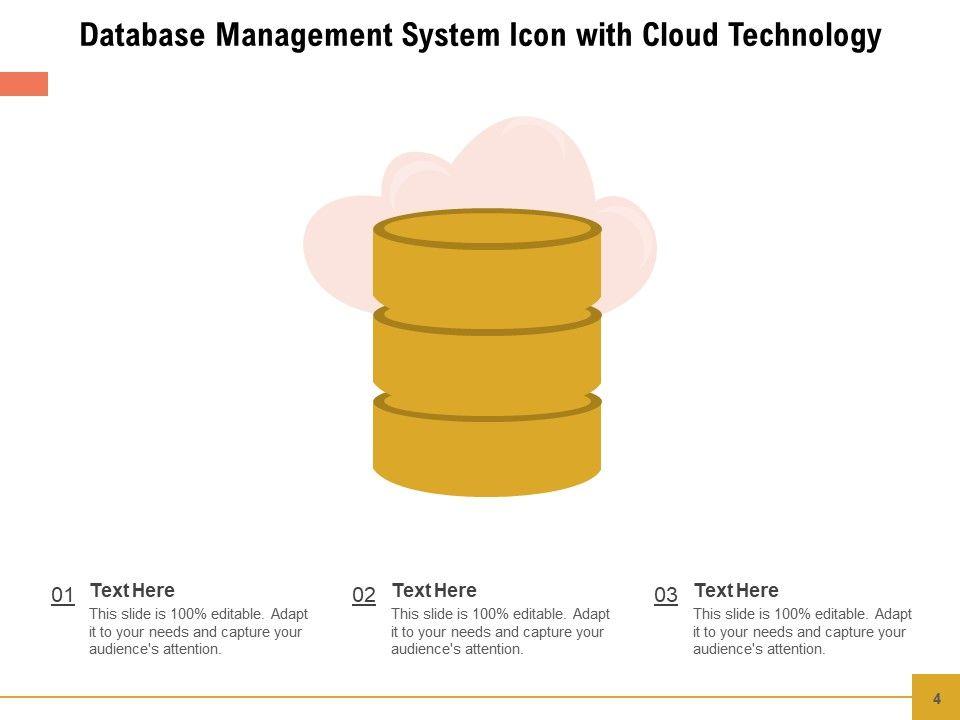 Database Management System Icon with Cloud Technology

01
Text Here
This slide is 100% editable. Adapt it to your needs and capture your audience's attention.

02
Text Here
This slide is 100% editable. Adapt it to your needs and capture your audience's attention.

03
Text Here
This slide is 100% editable. Adapt it to your needs and capture your audience's attention.

4